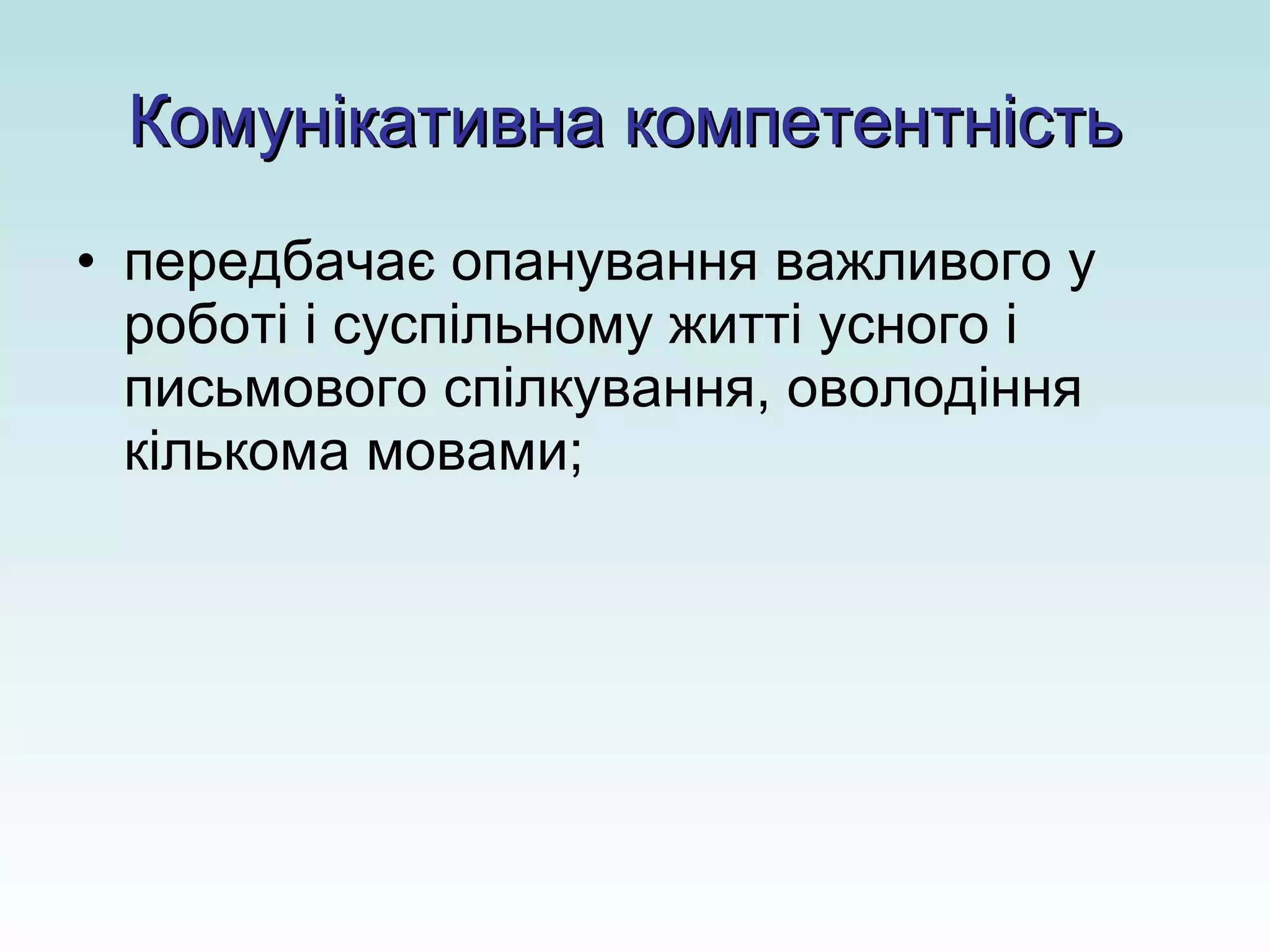 Комунікативна компетентність

• передбачає опанування важливого у роботі і суспільному житті усного і письмового спілкування, оволодіння кількома мовами;